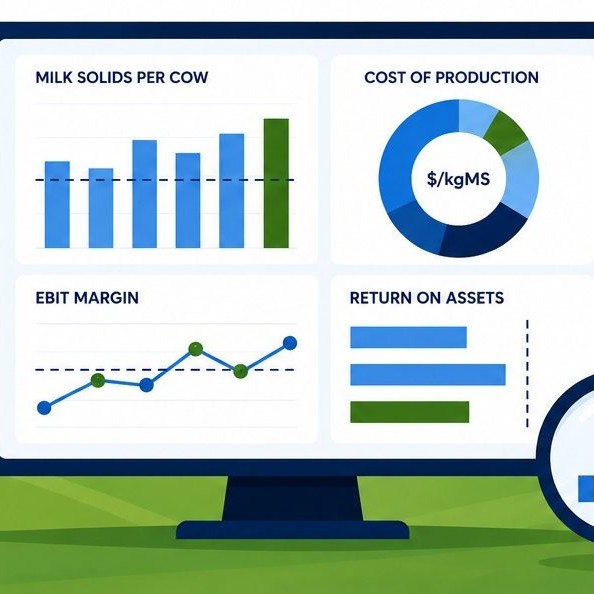 MILK SOLIDS PER COW

COST OF PRODUCTION

$/kgMS

EBIT MARGIN

RETURN ON ASSETS